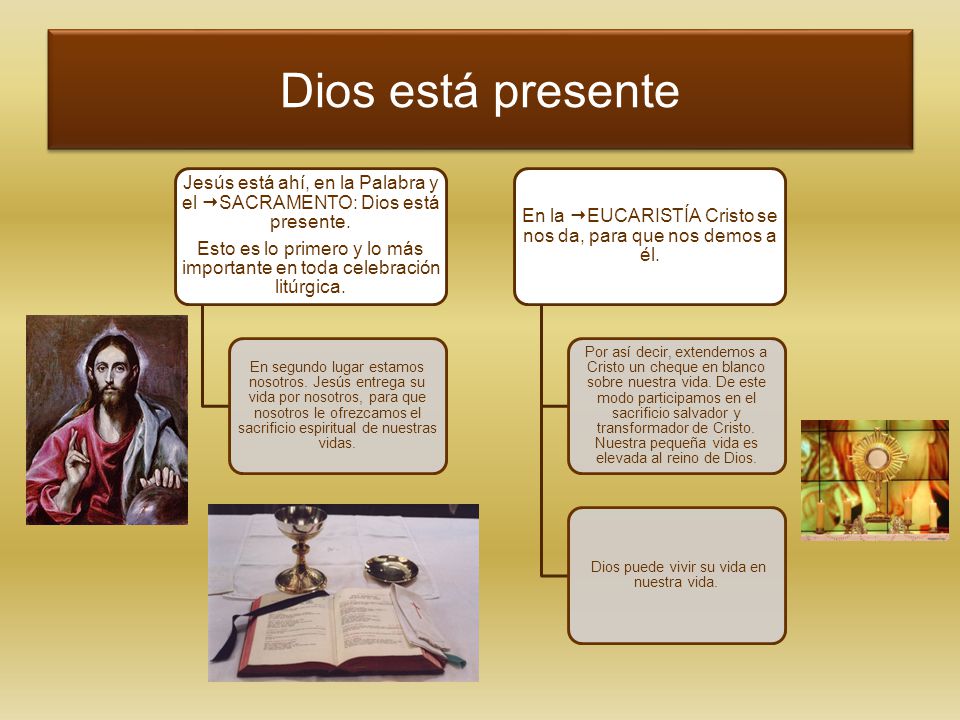 Dios está presente

Jesús está ahí, en la Palabra y el →SACRAMENTO: Dios está presente.

Esto es lo primero y lo más importante en toda celebración litúrgica.

En segundo lugar estamos nosotros. Jesús entrega su vida por nosotros, para que nosotros le ofrezcamos el sacrificio espiritual de nuestras vidas.

En la →EUCARISTÍA Cristo se nos da, para que nos demos a él.

Por así decir, extendemos a Cristo un cheque en blanco sobre nuestra vida. De este modo participamos en el sacrificio salvador y transformador de Cristo. Nuestra pequeña vida es elevada al reino de Dios.

Dios puede vivir su vida en nuestra vida.